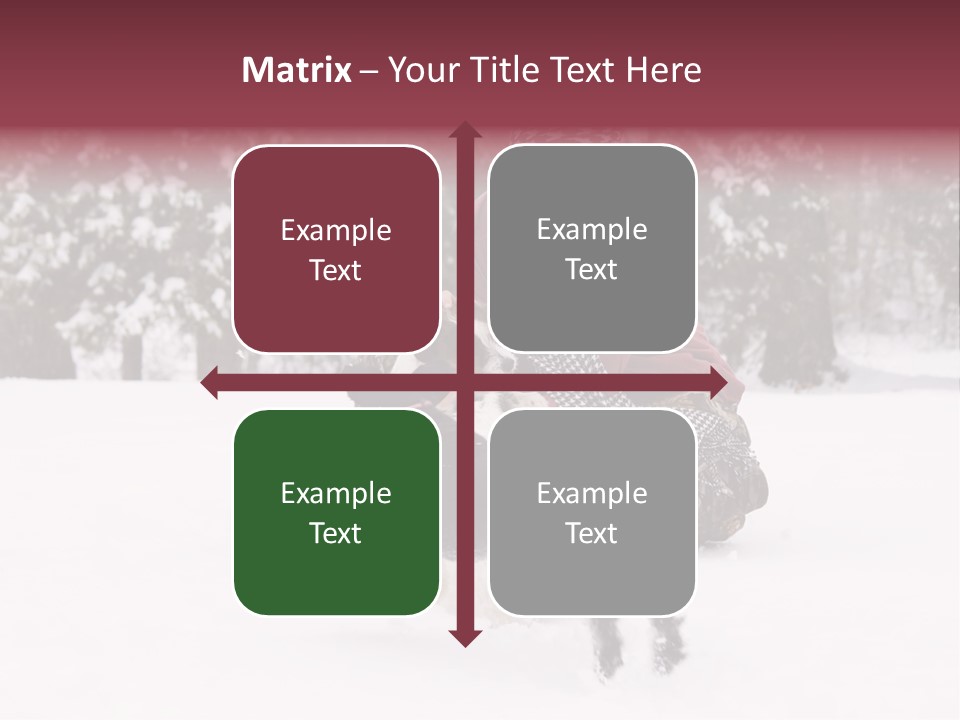 Matrix – Your Title Text Here

Example Text

Example Text

Example Text

Example Text